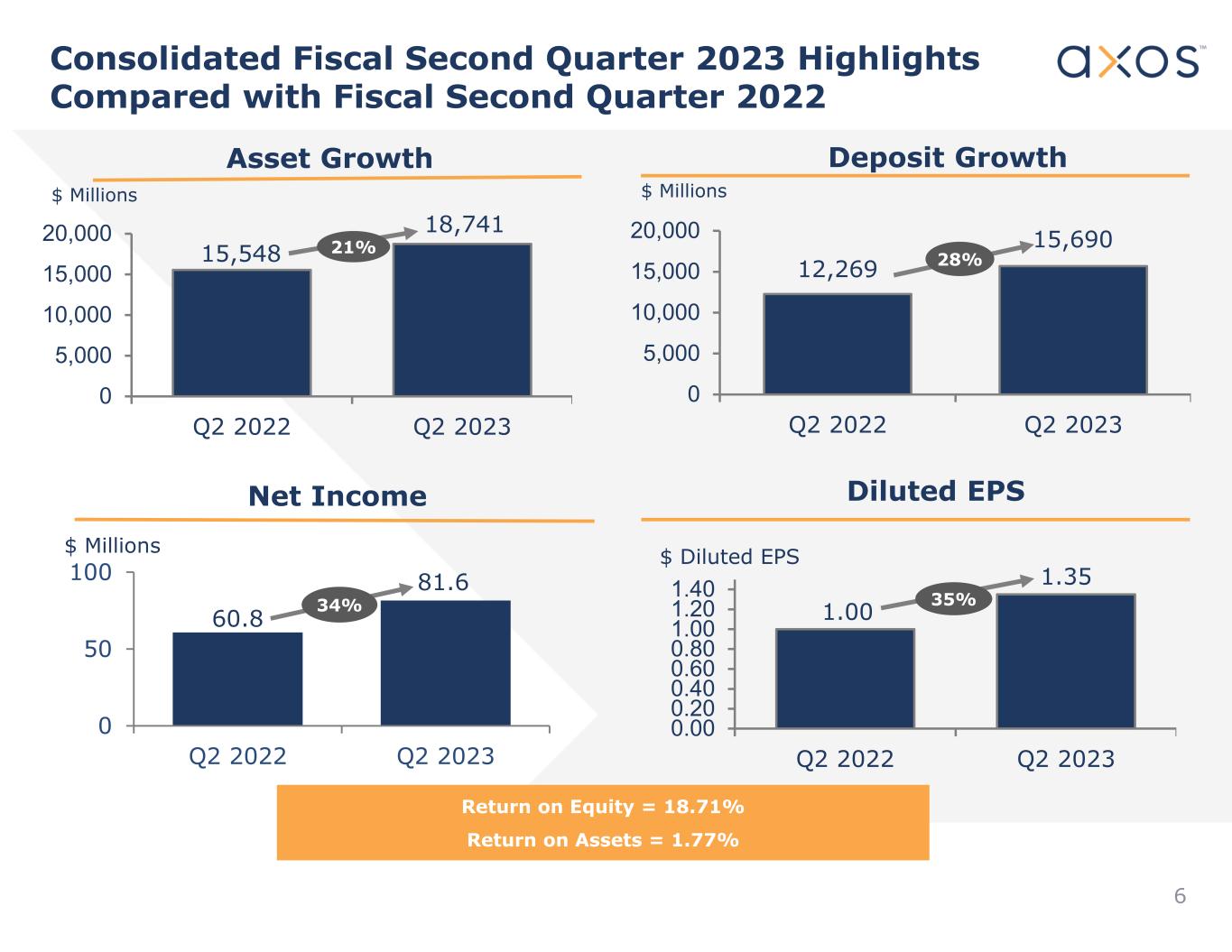 Consolidated Fiscal Second Quarter 2023 Highlights Compared with Fiscal Second Quarter 2022

axos™

Asset Growth

$ Millions

20,000
15,000
10,000
5,000
0

15,548
21%
18,741

Q2 2022
Q2 2023

Deposit Growth

$ Millions

20,000
15,000
10,000
5,000
0

12,269
28%
15,690

Q2 2022
Q2 2023

Net Income

$ Millions

100
50
0

60.8
34%
81.6

Q2 2022
Q2 2023

Diluted EPS

$ Diluted EPS

1.40
1.20
1.00
0.80
0.60
0.40
0.20
0.00

1.00
35%
1.35

Q2 2022
Q2 2023

Return on Equity = 18.71%
Return on Assets = 1.77%

6